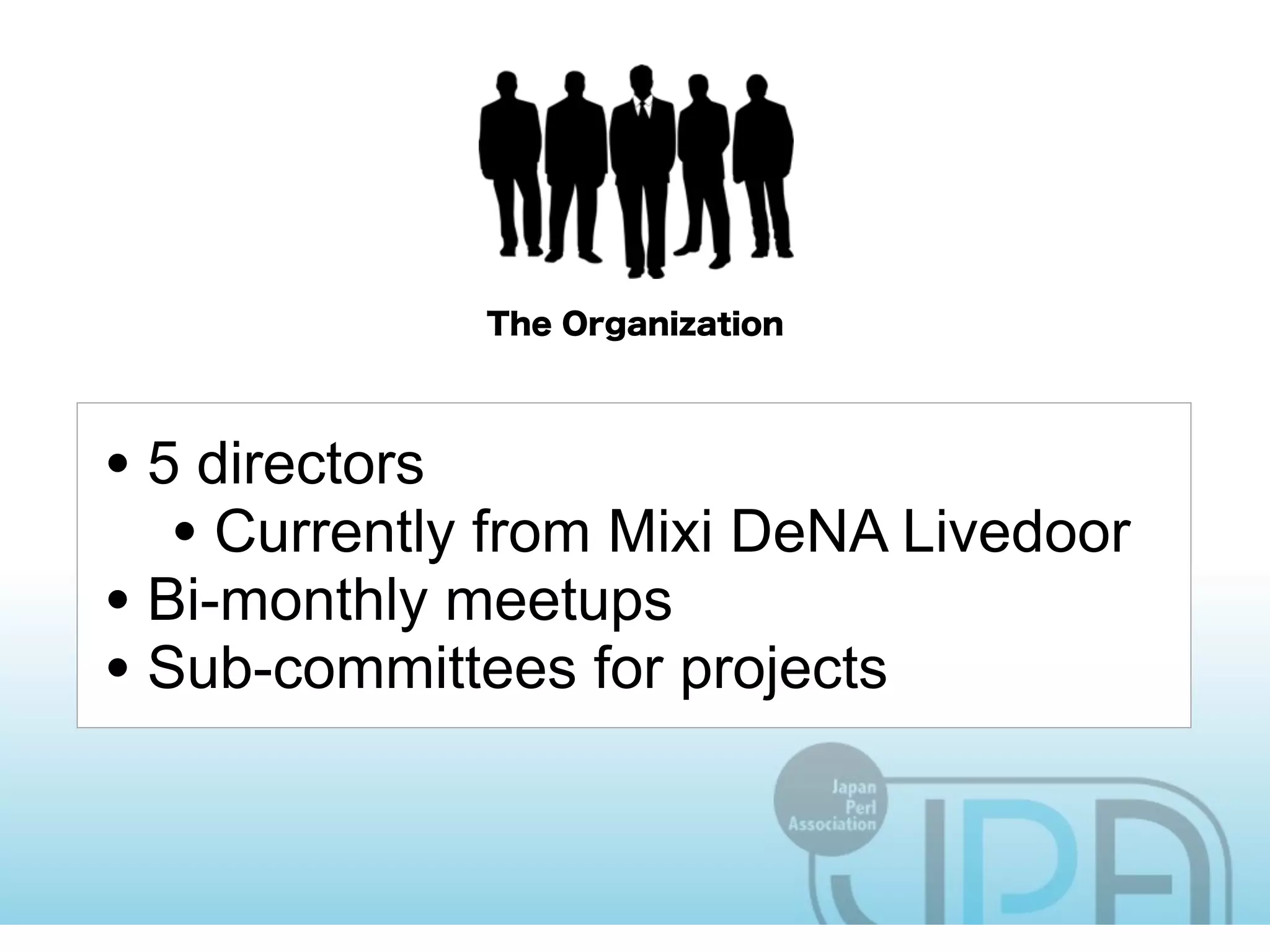 The Organization

• 5 directors
  • Currently from Mixi DeNA Livedoor
• Bi-monthly meetups
• Sub-committees for projects

Japan Perl Association

JPA